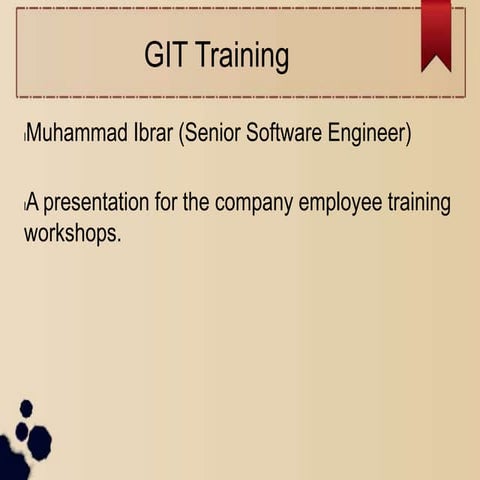 GIT Training

Muhammad Ibrar (Senior Software Engineer)

A presentation for the company employee training workshops.